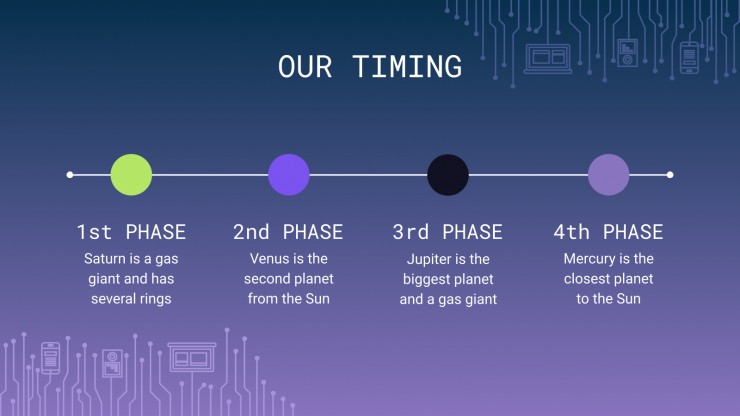 OUR TIMING

1st PHASE
Saturn is a gas giant and has several rings

2nd PHASE
Venus is the second planet from the Sun

3rd PHASE
Jupiter is the biggest planet and a gas giant

4th PHASE
Mercury is the closest planet to the Sun